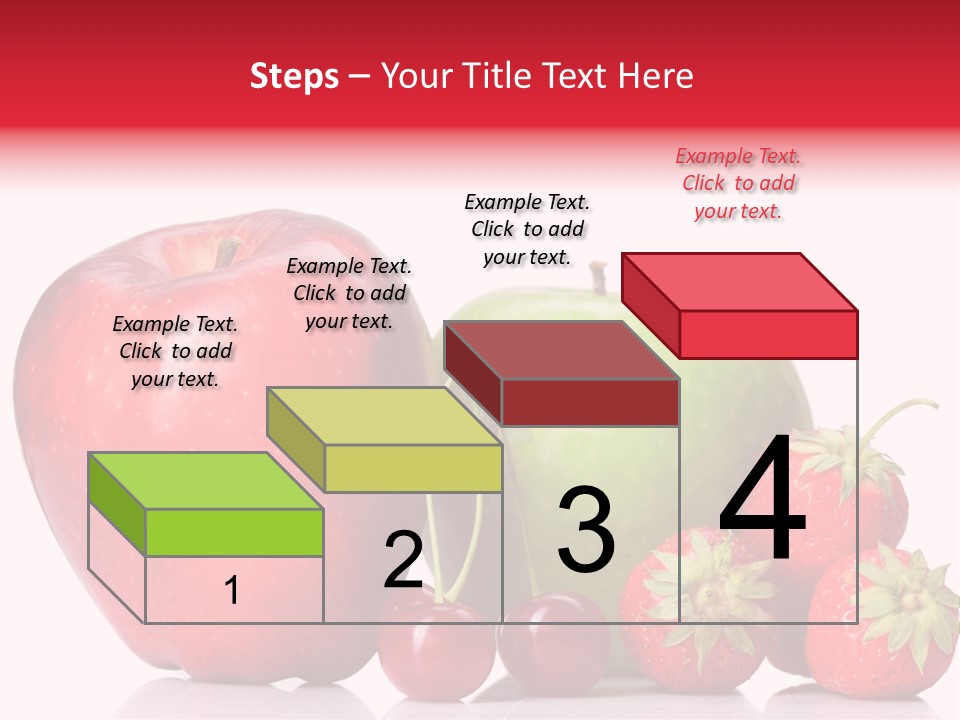 Steps – Your Title Text Here

Example Text. Click to add your text.

Example Text. Click to add your text.

Example Text. Click to add your text.

Example Text. Click to add your text.

1

2

3

4